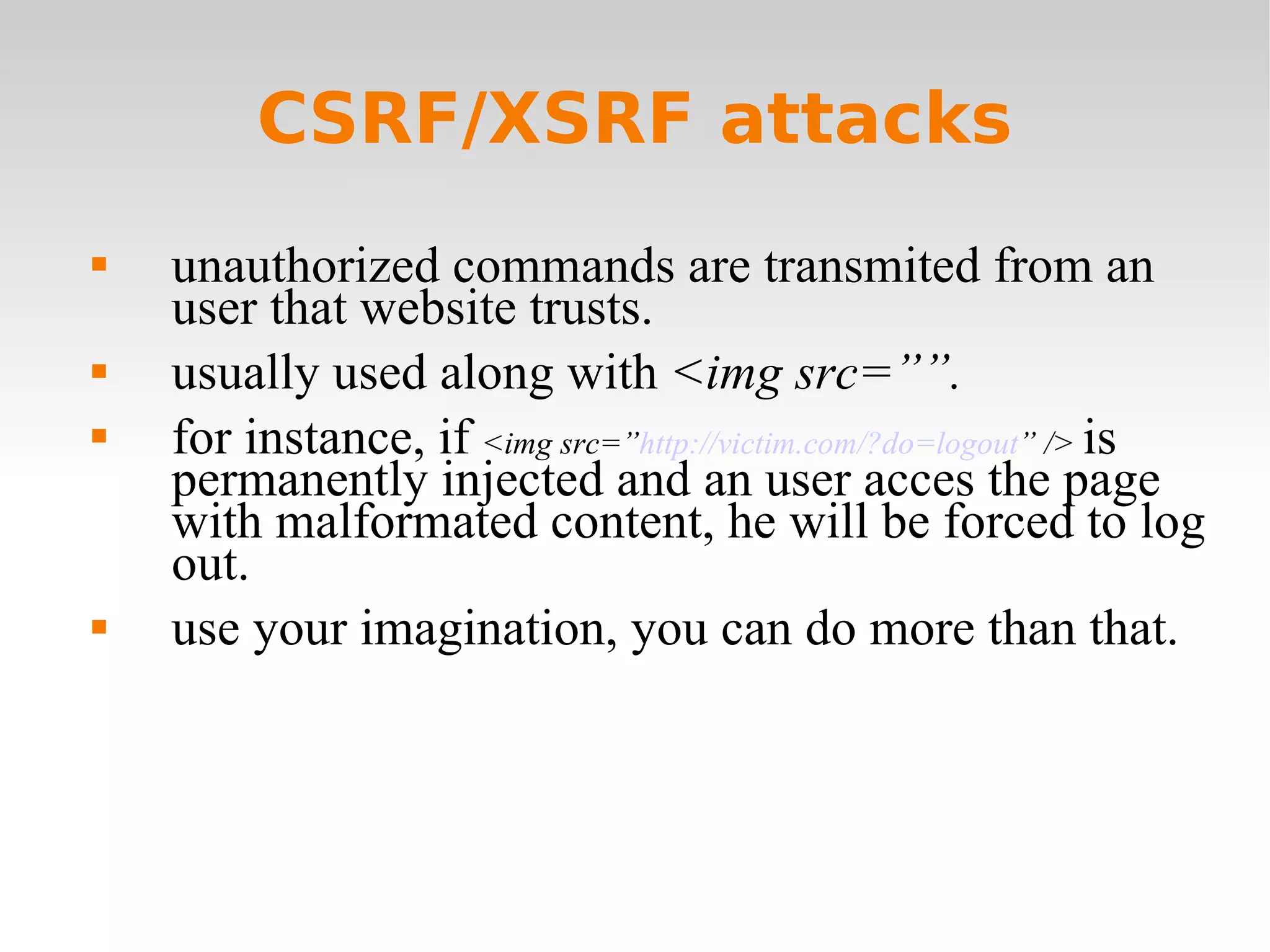 CSRF/XSRF attacks

▪ unauthorized commands are transmited from an user that website trusts.

▪ usually used along with <img src=””.

▪ for instance, if <img src=”http://victim.com/?do=logout” /> is permanently injected and an user acces the page with malformated content, he will be forced to log out.

▪ use your imagination, you can do more than that.